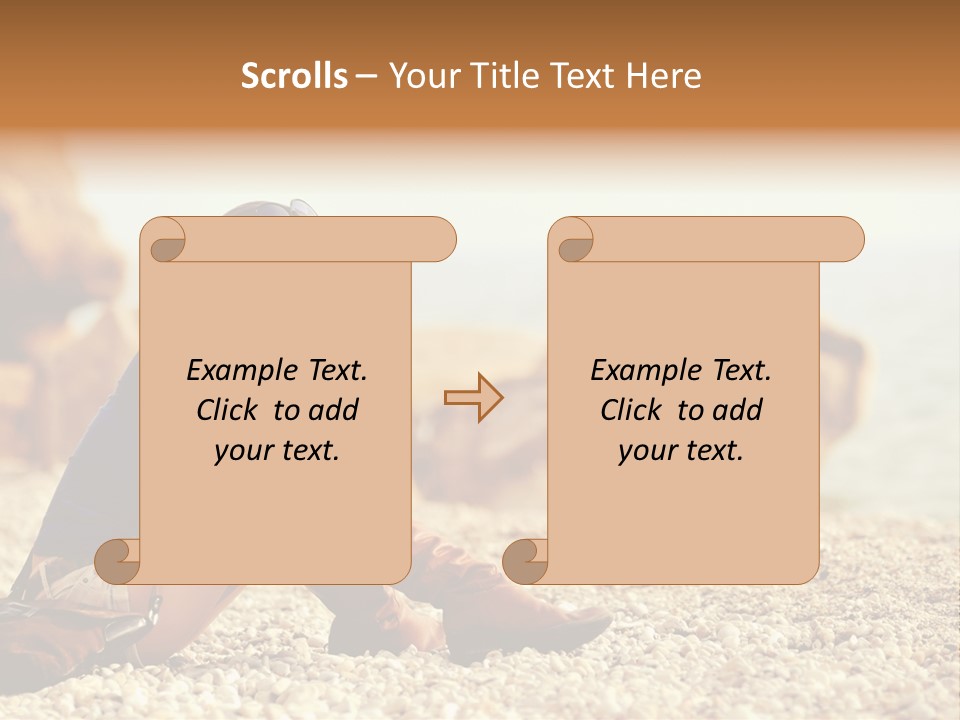 Scrolls – Your Title Text Here

Example Text. Click to add your text.

Example Text. Click to add your text.